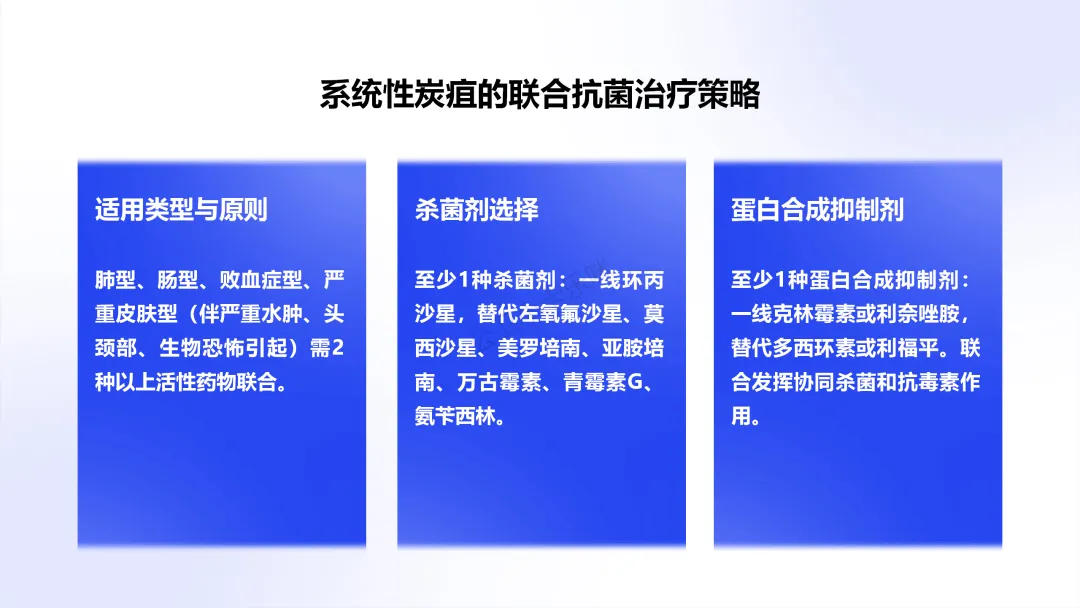 系统性炭疽的联合抗菌治疗策略

适用类型与原则

肺型、肠型、败血症型、严重皮肤型（伴严重水肿、头颈部、生物恐怖引起）需2种以上活性药物联合。

杀菌剂选择

至少1种杀菌剂：一线环丙沙星，替代左氧氟沙星、莫西沙星、美罗培南、亚胺培南、万古霉素、青霉素G、氨苄西林。

蛋白合成抑制剂

至少1种蛋白合成抑制剂：一线克林霉素或利奈唑胺，替代多西环素或利福平。联合发挥协同杀菌和抗毒素作用。